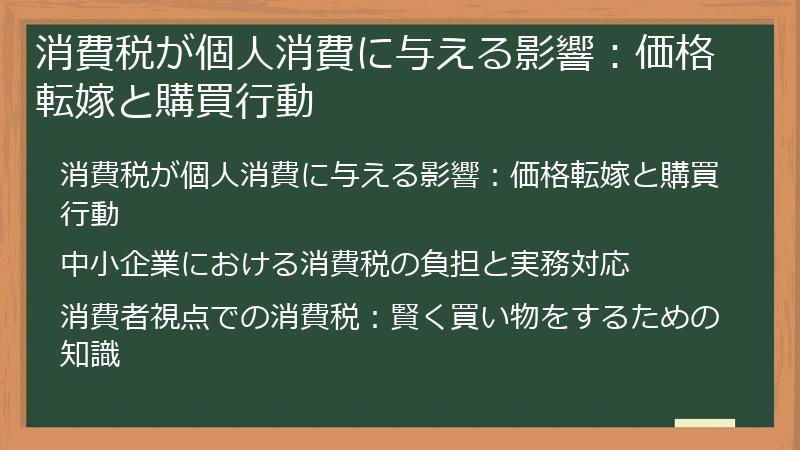 消費税が個人消費に与える影響：価格転嫁と購買行動

消費税が個人消費に与える影響：価格転嫁と購買行動

中小企業における消費税の負担と実務対応

消費者視点での消費税：賢く買い物をするための知識